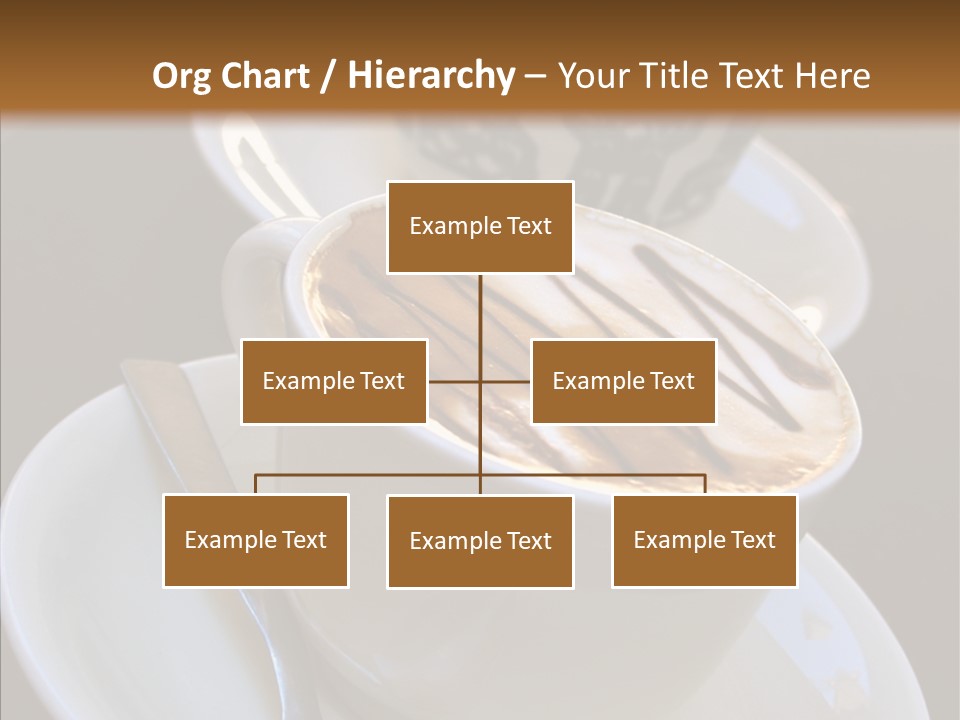 Org Chart / Hierarchy – Your Title Text Here

Example Text

Example Text

Example Text

Example Text

Example Text

Example Text